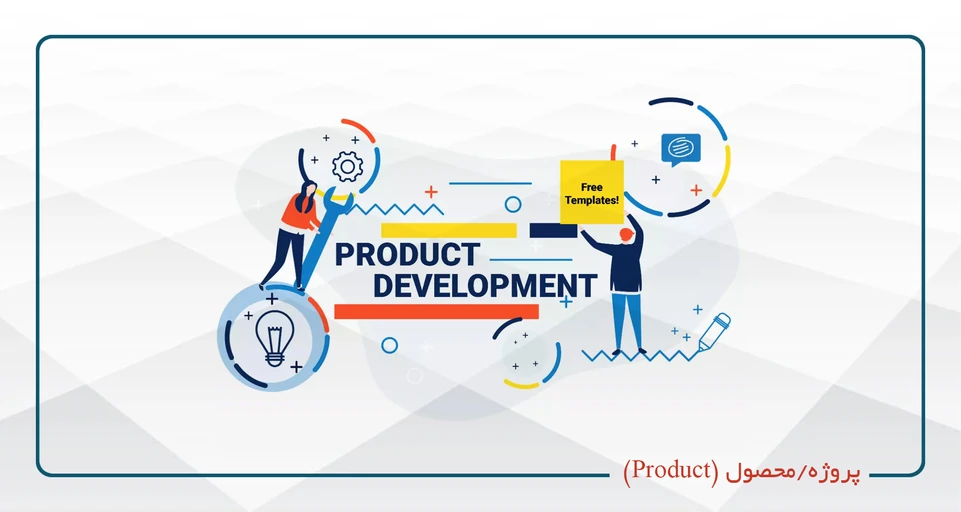 Free Templates!

PRODUCT DEVELOPMENT

پروژه/محصول (Product)